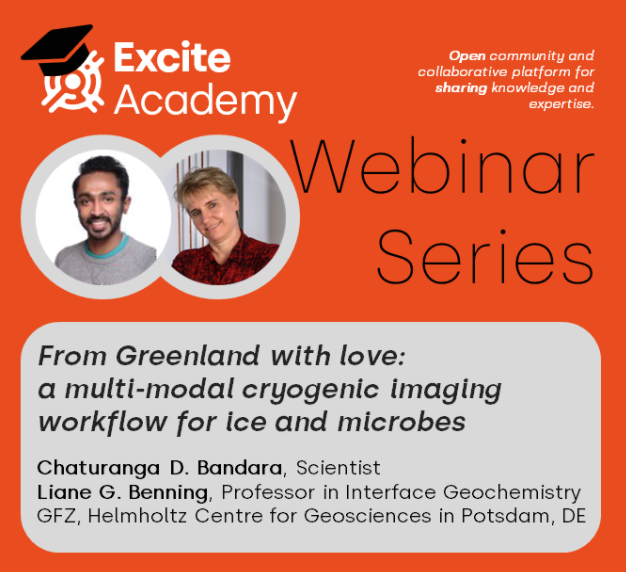 Excite Academy

Open community and collaborative platform for sharing knowledge and expertise.

Webinar Series

From Greenland with love: a multi-modal cryogenic imaging workflow for ice and microbes

Chaturanga D. Bandara, Scientist
Liane G. Benning, Professor in Interface Geochemistry
GFZ, Helmholtz Centre for Geosciences in Potsdam, DE